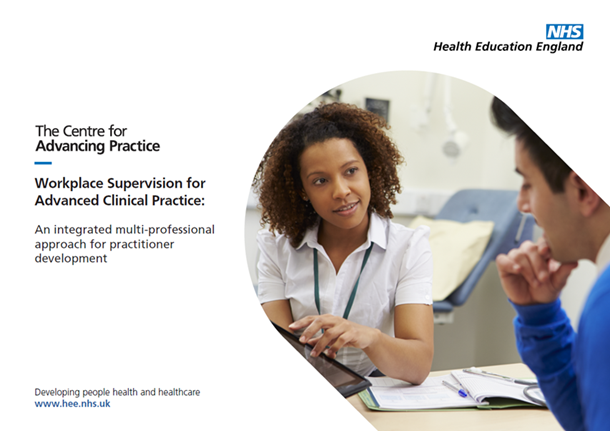 NHS
Health Education England

The Centre for
Advancing Practice

Workplace Supervision for Advanced Clinical Practice:

An integrated multi-professional approach for practitioner development

Developing people health and healthcare
www.hee.nhs.uk